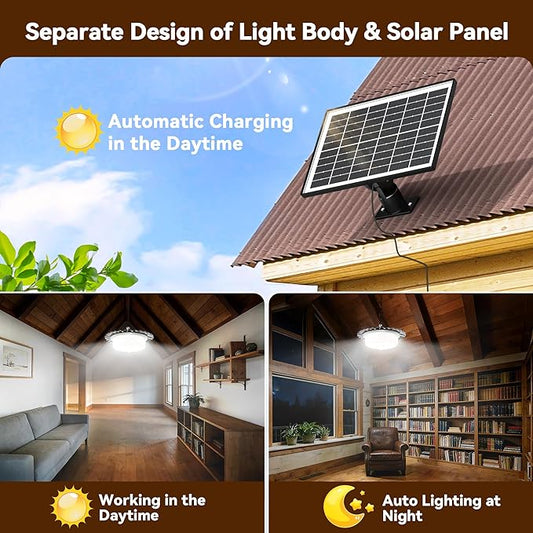 Separate Design of Light Body & Solar Panel

Automatic Charging in the Daytime

Working in the Daytime

Auto Lighting at Night